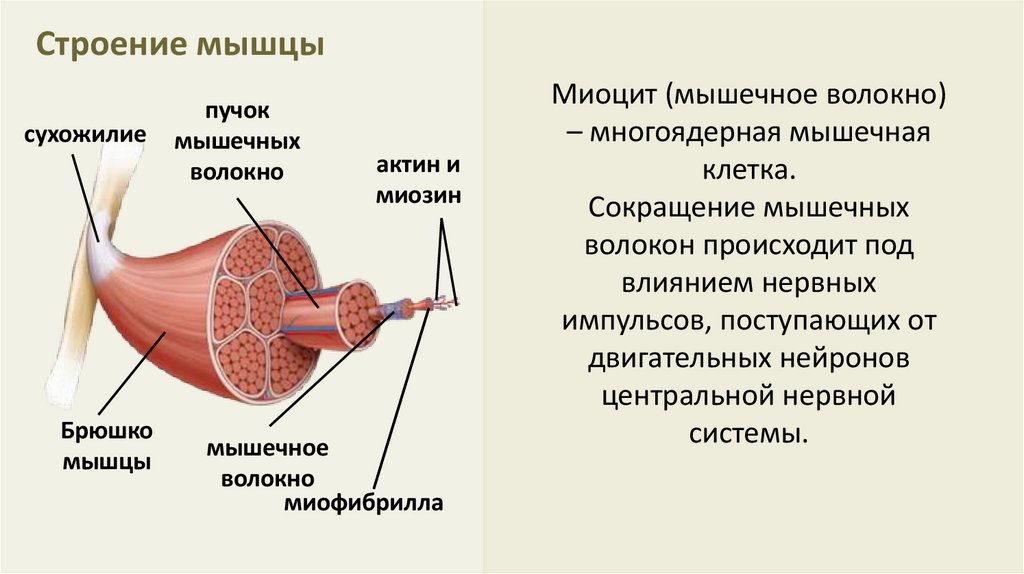 Строение мышцы

сухожилие

пучок мышечных волокно

актин и миозин

Брюшко мышцы

мышечное волокно

миофибрилла

Миоцит (мышечное волокно) – многоядерная мышечная клетка.
Сокращение мышечных волокон происходит под влиянием нервных импульсов, поступающих от двигательных нейронов центральной нервной системы.